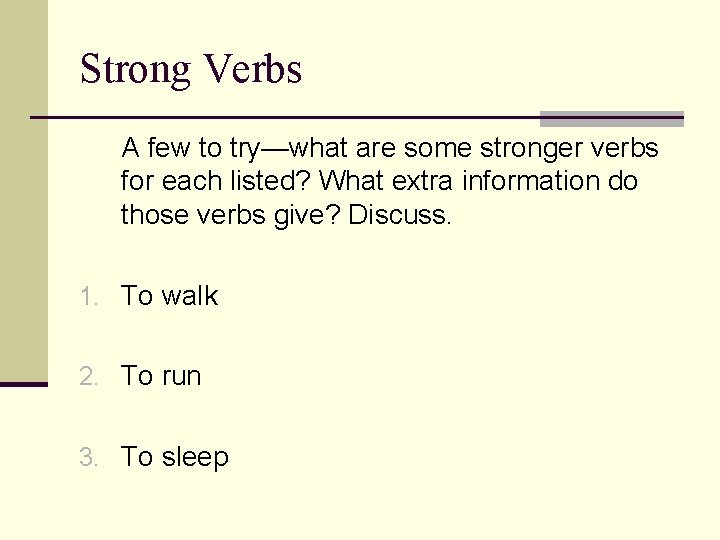 Strong Verbs

A few to try—what are some stronger verbs for each listed? What extra information do those verbs give? Discuss.

1. To walk

2. To run

3. To sleep